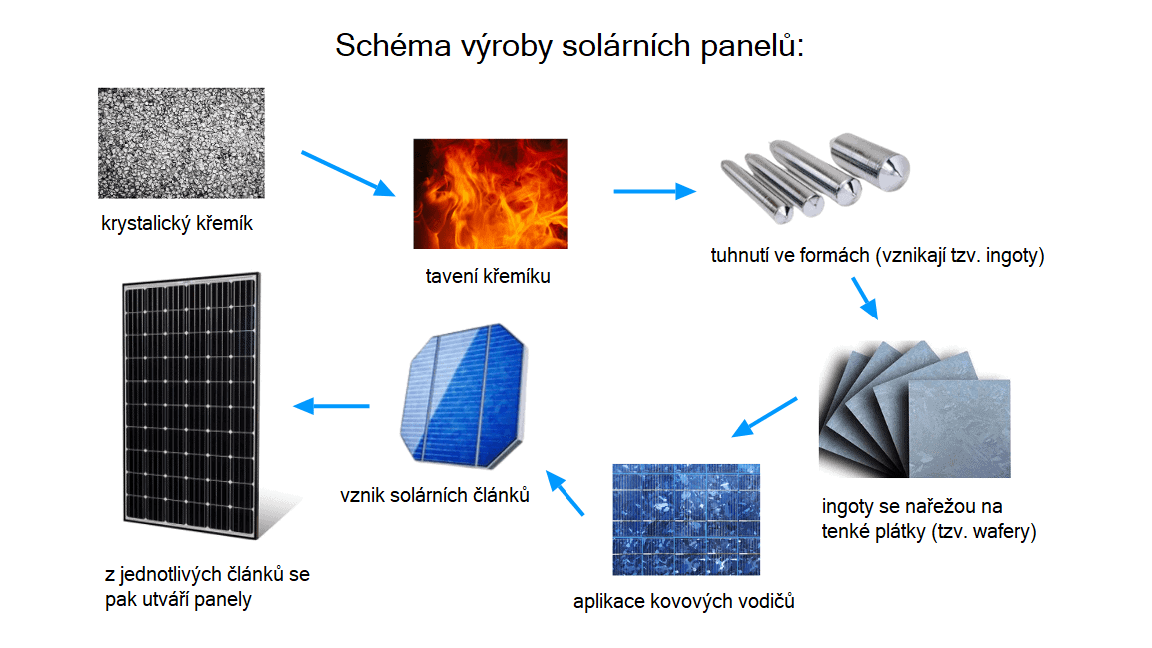 Schéma výroby solárních panelů:

krystalický křemík

tavení křemíku

tuhnutí ve formách (vznikají tzv. ingoty)

ingoty se nařežou na tenké plátky (tzv. wafery)

aplikace kovových vodičů

vznik solárních článků

z jednotlivých článků se pak utváří panely